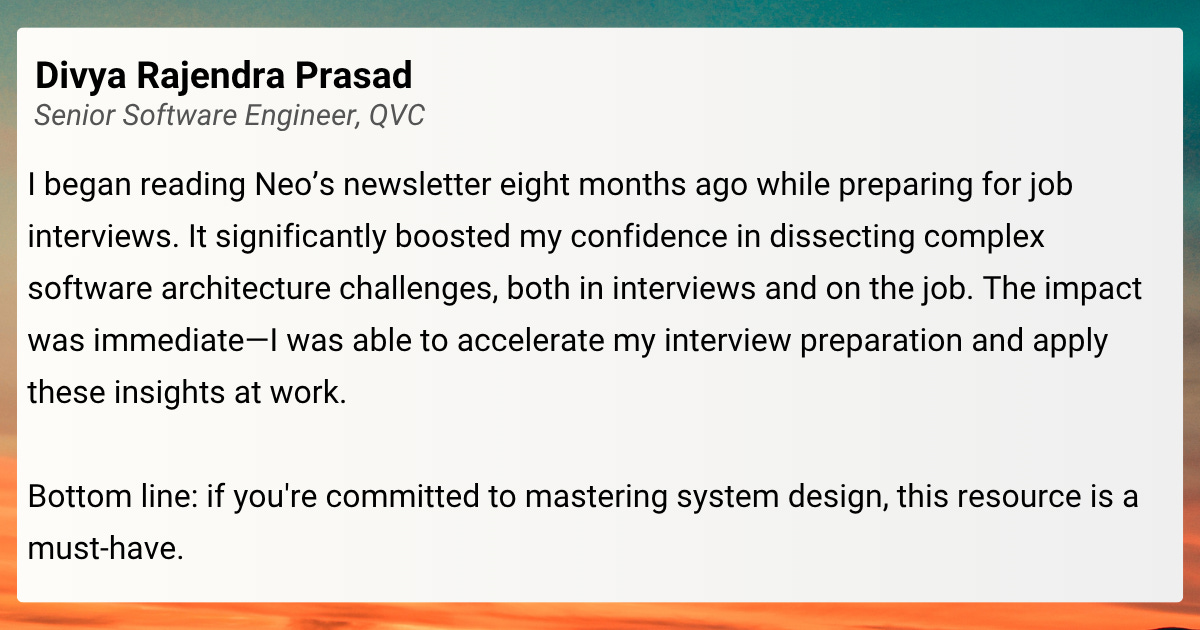 Divya Rajendra Prasad
Senior Software Engineer, QVC

I began reading Neo’s newsletter eight months ago while preparing for job interviews. It significantly boosted my confidence in dissecting complex software architecture challenges, both in interviews and on the job. The impact was immediate—I was able to accelerate my interview preparation and apply these insights at work.

Bottom line: if you're committed to mastering system design, this resource is a must-have.